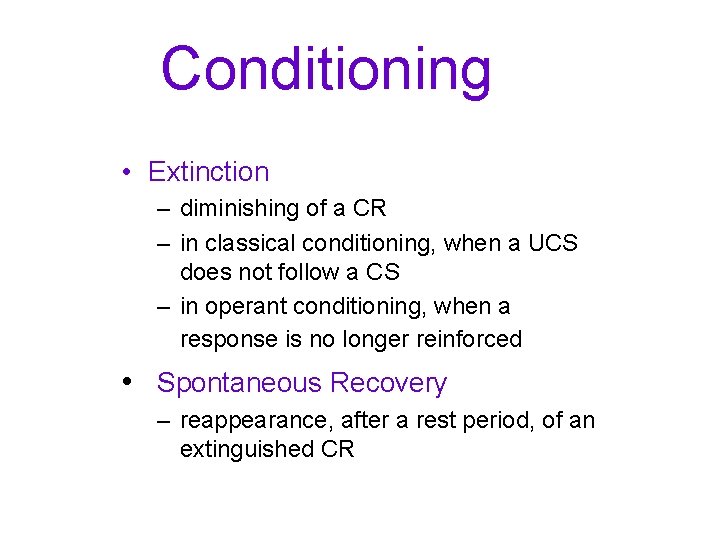 Conditioning

• Extinction
– diminishing of a CR
– in classical conditioning, when a UCS does not follow a CS
– in operant conditioning, when a response is no longer reinforced

• Spontaneous Recovery
– reappearance, after a rest period, of an extinguished CR